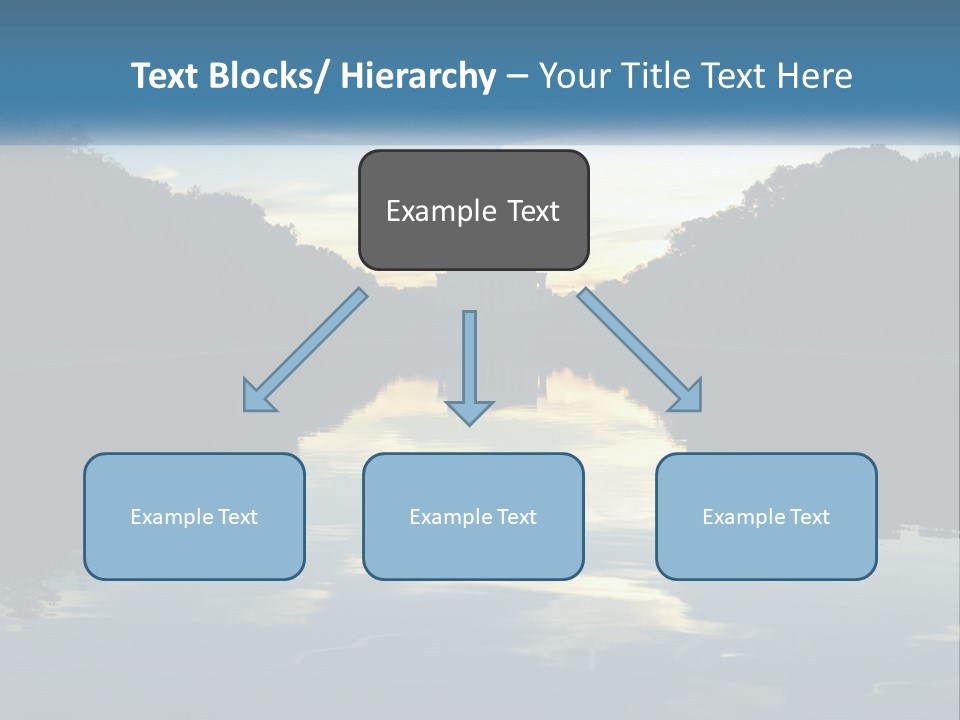 Text Blocks/ Hierarchy – Your Title Text Here

Example Text

Example Text

Example Text

Example Text